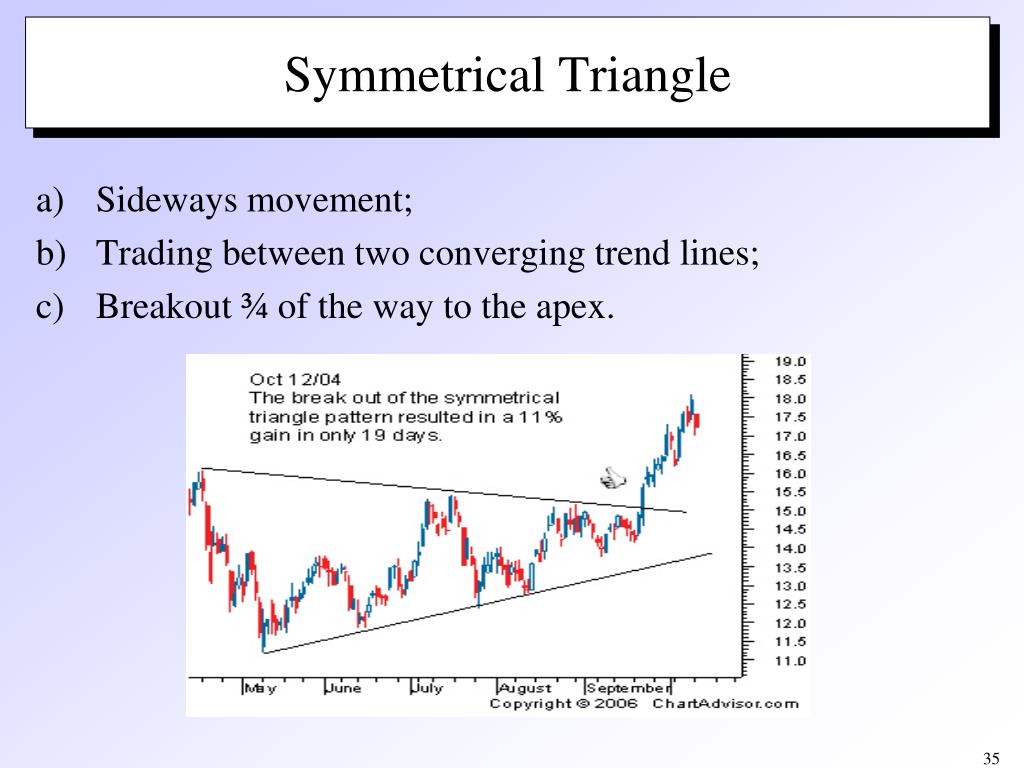 Symmetrical Triangle

a) Sideways movement;

b) Trading between two converging trend lines;

c) Breakout ¾ of the way to the apex.

Oct 12/04
The break out of the symmetrical triangle pattern resulted in a 11% gain in only 19 days.

19.0
18.5
18.0
17.5
17.0
16.5
16.0
15.5
15.0
14.5
14.0
13.5
13.0
12.5
12.0
11.5
11.0

May June July August September

Copyright © 2006 ChartAdvisor.com

35